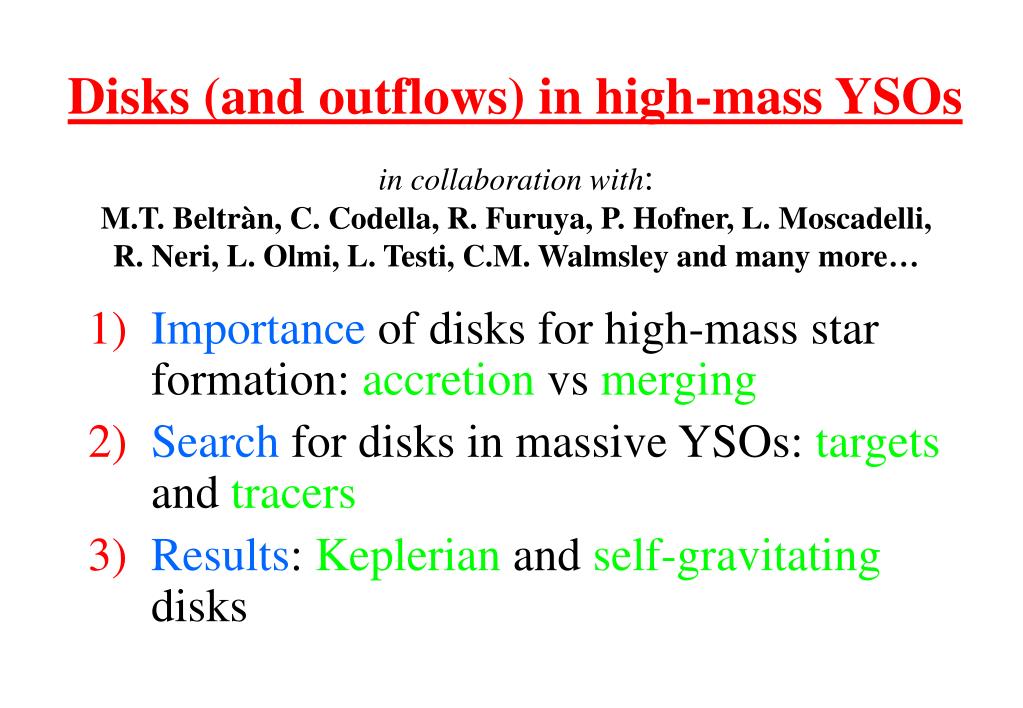 Disks (and outflows) in high-mass YSOs

in collaboration with:
M.T. Beltràn, C. Codella, R. Furuya, P. Hofner, L. Moscadelli, R. Neri, L. Olmi, L. Testi, C.M. Walmsley and many more…

1) Importance of disks for high-mass star formation: accretion vs merging
2) Search for disks in massive YSOs: targets and tracers
3) Results: Keplerian and self-gravitating disks